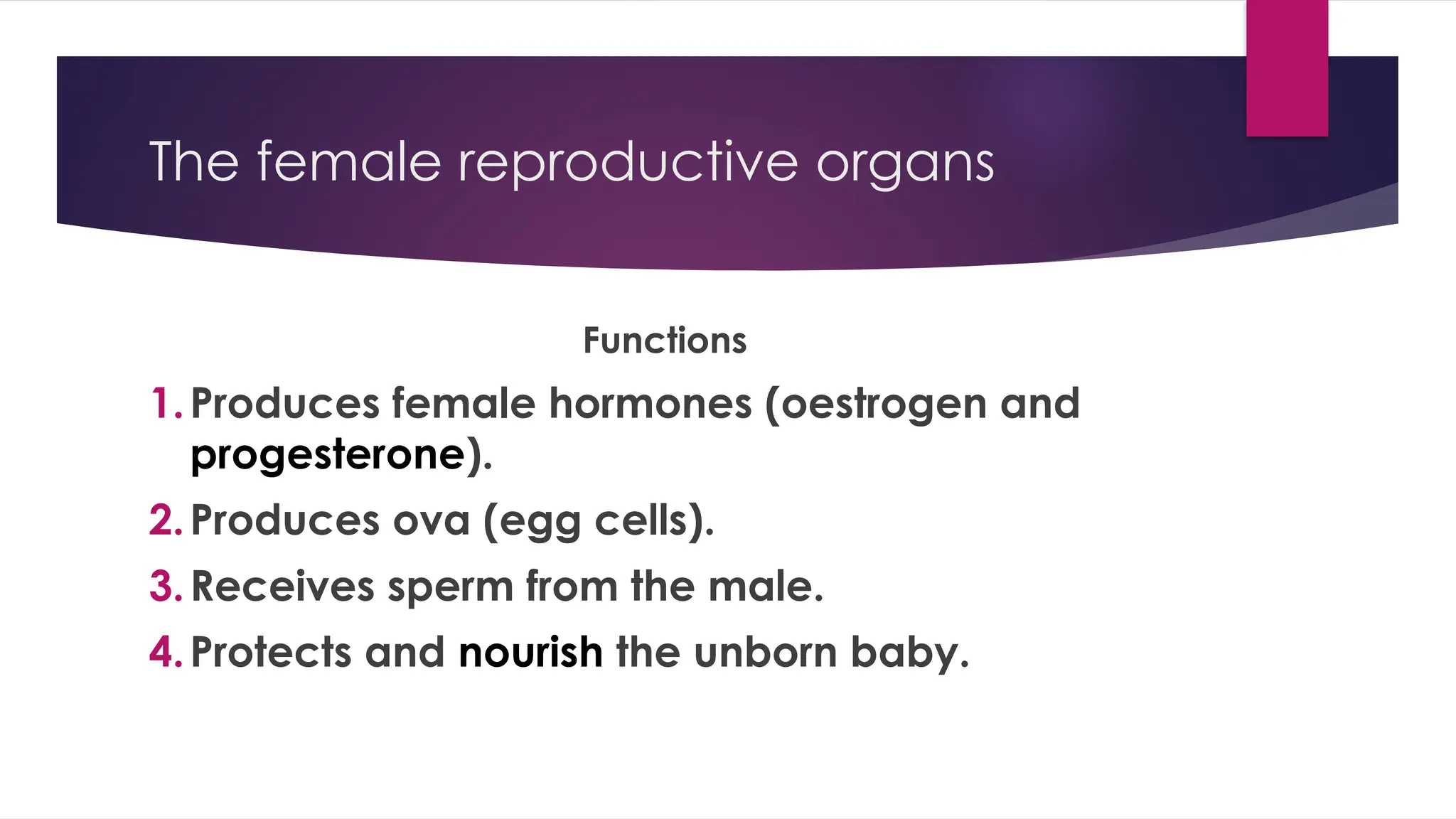 The female reproductive organs

Functions

1. Produces female hormones (oestrogen and progesterone).
2. Produces ova (egg cells).
3. Receives sperm from the male.
4. Protects and nourish the unborn baby.